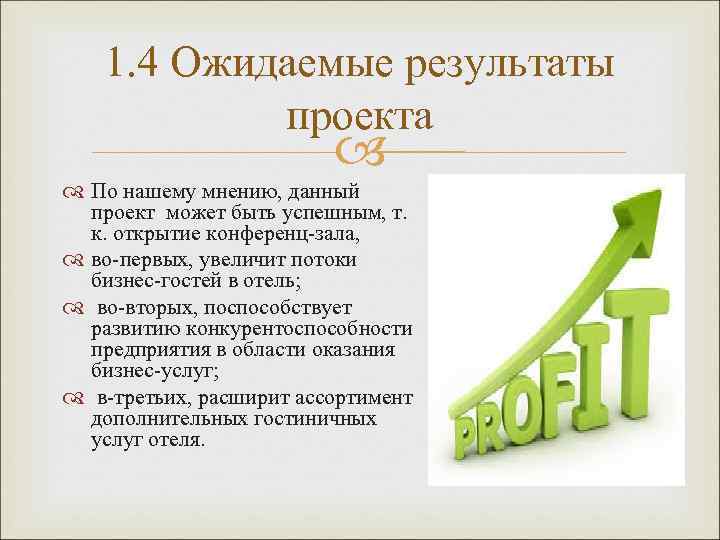 1.4 Ожидаемые результаты проекта

По нашему мнению, данный проект может быть успешным, т. к. открытие конференц-зала,

во-первых, увеличит потоки бизнес-гостей в отель;

во-вторых, поспособствует развитию конкурентоспособности предприятия в области оказания бизнес-услуг;

в-третьих, расширит ассортимент дополнительных гостиничных услуг отеля.

PROFIT